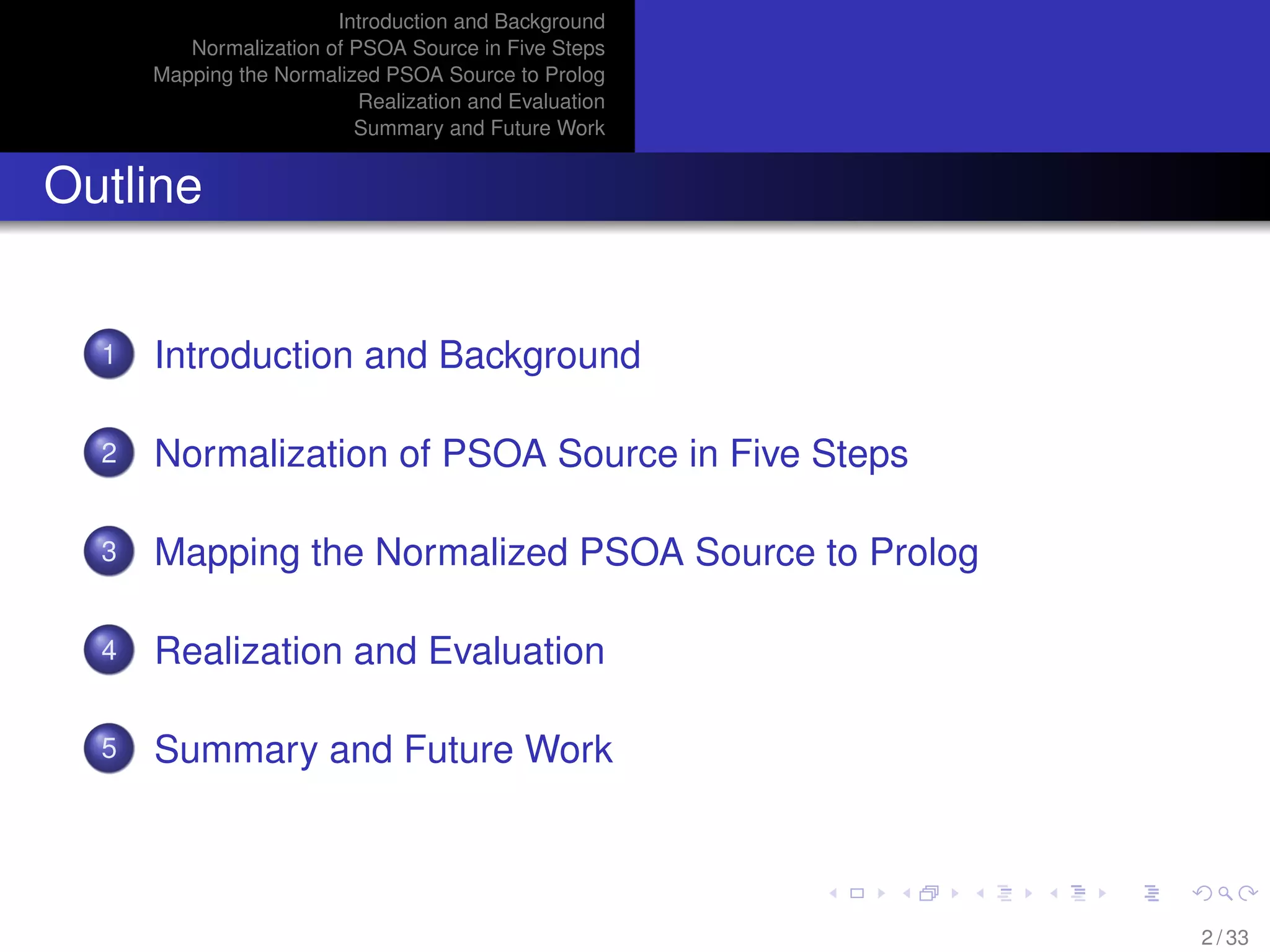 Introduction and Background
Normalization of PSOA Source in Five Steps
Mapping the Normalized PSOA Source to Prolog
Realization and Evaluation
Summary and Future Work

Outline

1 Introduction and Background

2 Normalization of PSOA Source in Five Steps

3 Mapping the Normalized PSOA Source to Prolog

4 Realization and Evaluation

5 Summary and Future Work

2 / 33